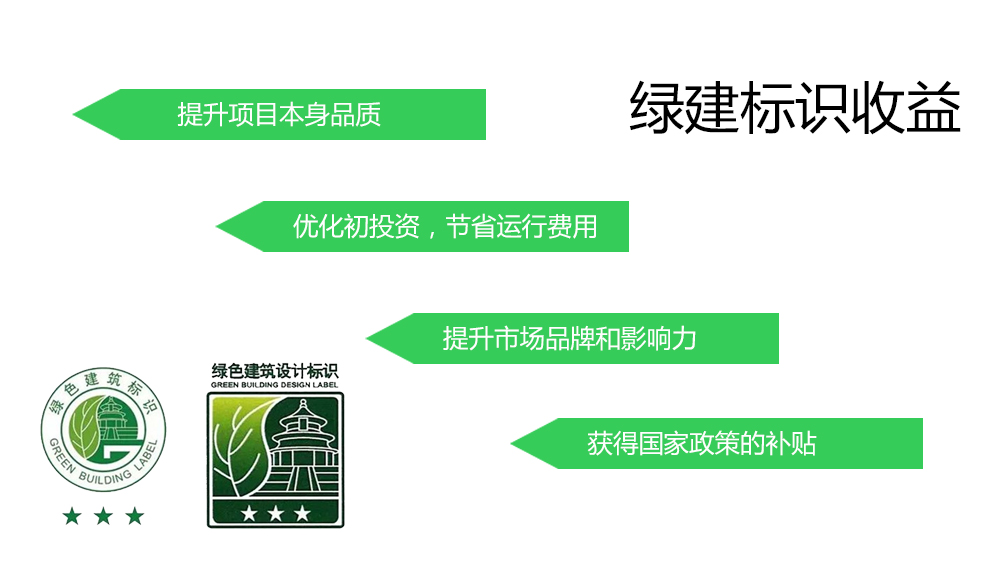 绿建标识收益

提升项目本身品质

优化初投资，节省运行费用

提升市场品牌和影响力

获得国家政策的补贴

绿色建筑标识
GREEN BUILDING LABEL
★★★

绿色建筑设计标识
GREEN BUILDING DESIGN LABEL
★★★